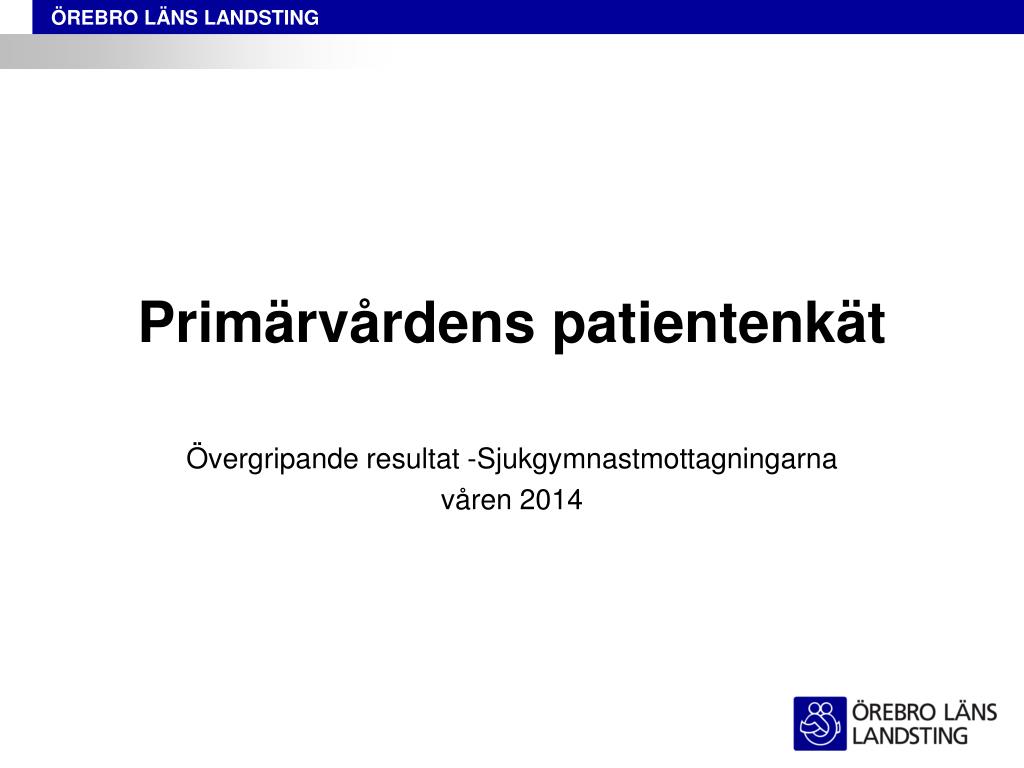 ÖREBRO LÄNS LANDSTING

Primärvårdens patientenkät

Övergripande resultat -Sjukgymnastmottagningarna
våren 2014

ÖREBRO LÄNS LANDSTING